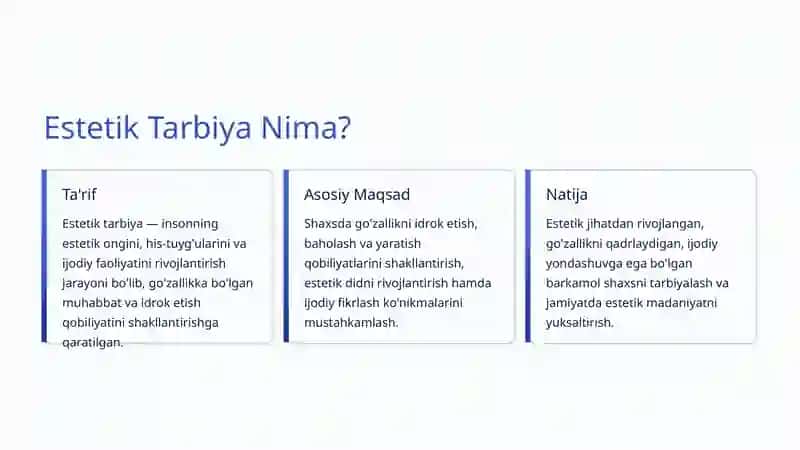 Estetik Tarbiya Nima?

Ta'rif

Estetik tarbiya — insonning estetik ongini, his-tuyg'ularini va ijodiy faoliyatini rivojlantirish jarayoni bo'lib, go'zallikka bo'lgan muhabbat va idrok etish qobiliyatini shakllantirishga qaratilgan.

Asosiy Maqsad

Shaxsda go'zallikni idrok etish, baholash va yaratish qobiliyatlarini shakllantirish, estetik didni rivojlantirish hamda ijodiy fikrlash ko'nikmalarini mustahkamlash.

Natija

Estetik jihatdan rivojlangan, go'zallikni qadrlaydigan, ijodiy yondashuvga ega bo'lgan barkamol shaxsni tarbiyalash va jamiyatda estetik madaniyatni yuksaltirish.